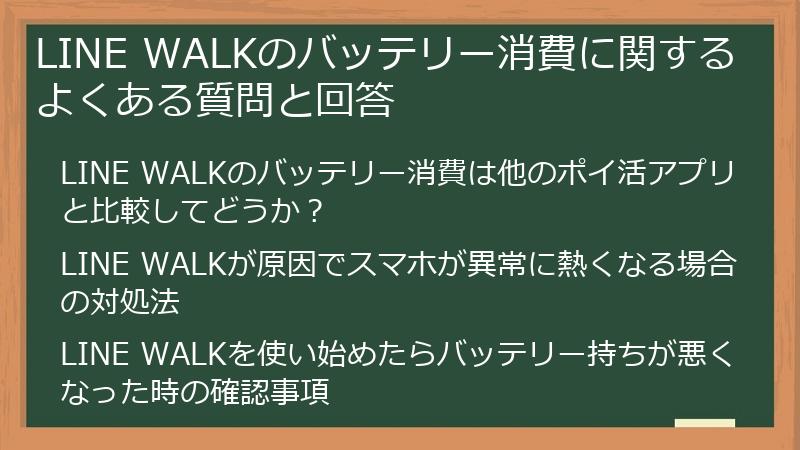 LINE WALKのバッテリー消費に関するよくある質問と回答

LINE WALKのバッテリー消費は他のポイ活アプリと比較してどうか？

LINE WALKが原因でスマホが異常に熱くなる場合の対処法

LINE WALKを使い始めたらバッテリー持ちが悪くなった時の確認事項